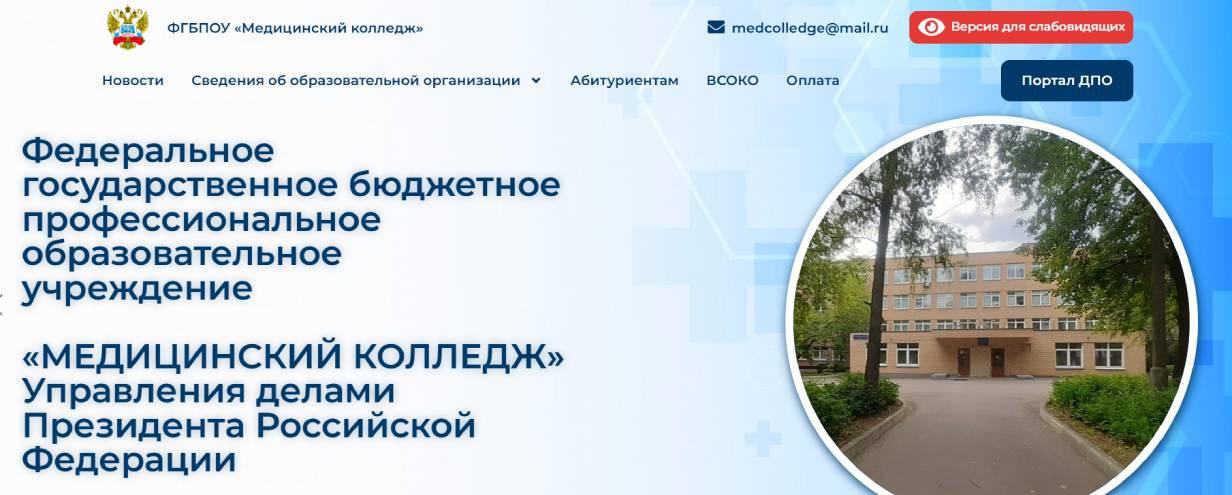 ФГБПОУ «Медицинский колледж»

medcolledge@mail.ru

Версия для слабовидящих

Новости Сведения об образовательной организации Абитуриентам ВСОКО Оплата

Портал ДПО

Федеральное государственное бюджетное профессиональное образовательное учреждение

«МЕДИЦИНСКИЙ КОЛЛЕДЖ» Управления делами Президента Российской Федерации